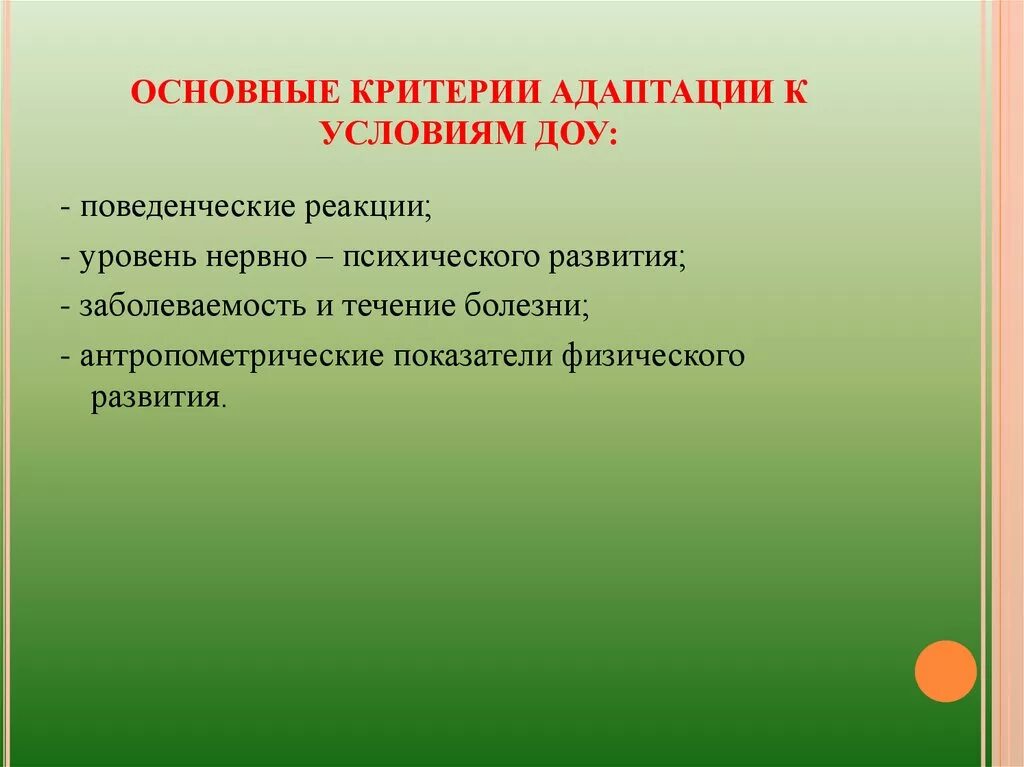 ОСНОВНЫЕ КРИТЕРИИ АДАПТАЦИИ К УСЛОВИЯМ ДОУ:

- поведенческие реакции;

- уровень нервно – психического развития;

- заболеваемость и течение болезни;

- антропометрические показатели физического развития.